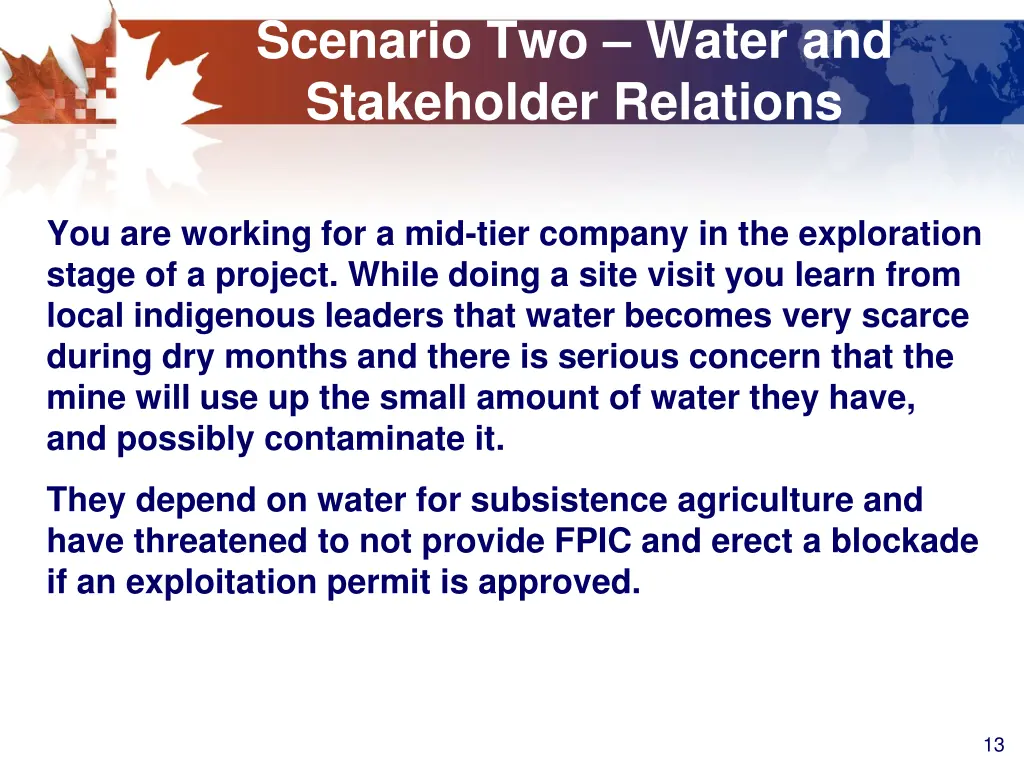 Scenario Two – Water and Stakeholder Relations

You are working for a mid-tier company in the exploration stage of a project. While doing a site visit you learn from local indigenous leaders that water becomes very scarce during dry months and there is serious concern that the mine will use up the small amount of water they have, and possibly contaminate it.

They depend on water for subsistence agriculture and have threatened to not provide FPIC and erect a blockade if an exploitation permit is approved.

13